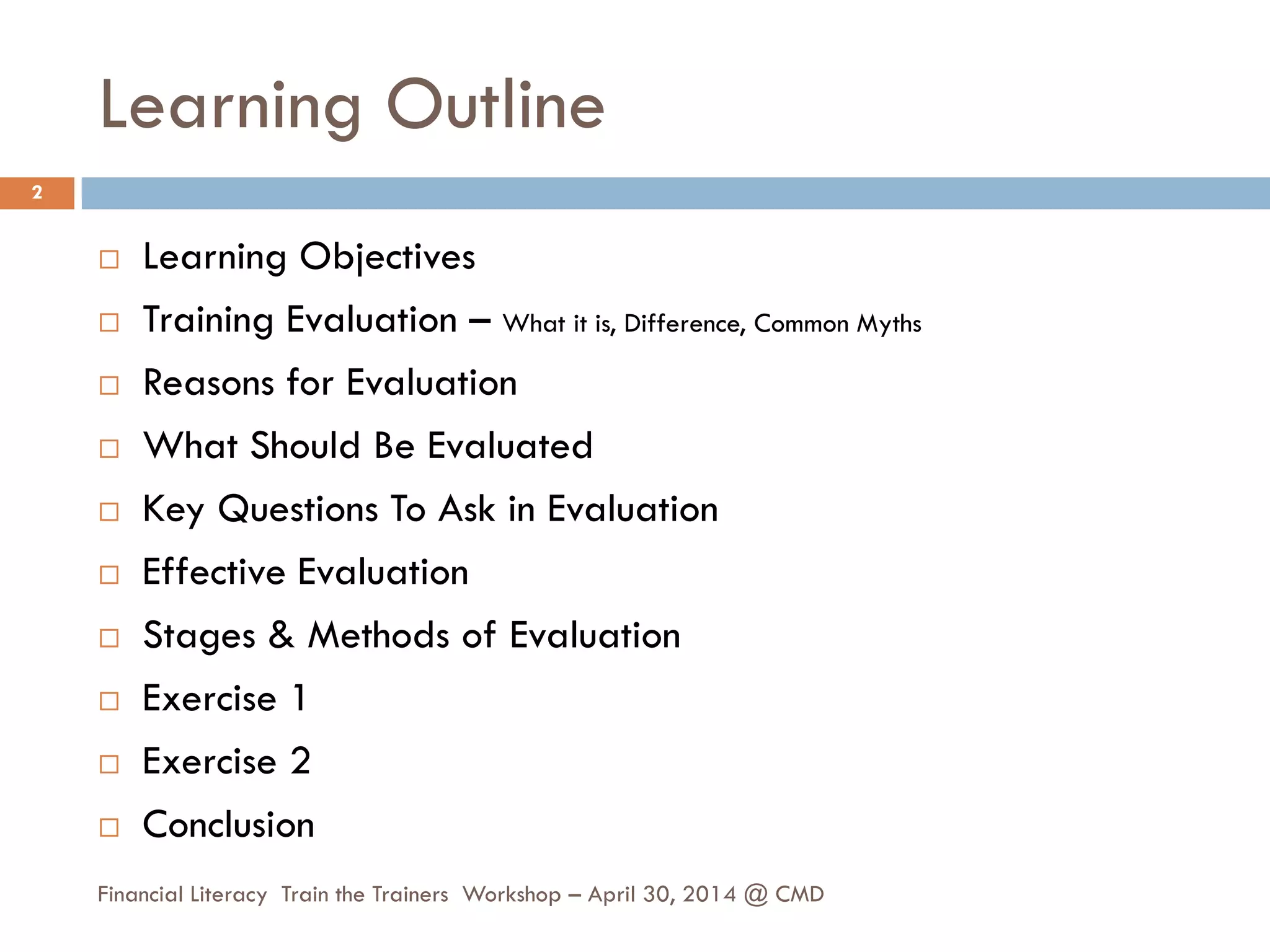 Learning Outline

2

□ Learning Objectives
□ Training Evaluation – What it is, Difference, Common Myths
□ Reasons for Evaluation
□ What Should Be Evaluated
□ Key Questions To Ask in Evaluation
□ Effective Evaluation
□ Stages & Methods of Evaluation
□ Exercise 1
□ Exercise 2
□ Conclusion

Financial Literacy Train the Trainers Workshop – April 30, 2014 @ CMD